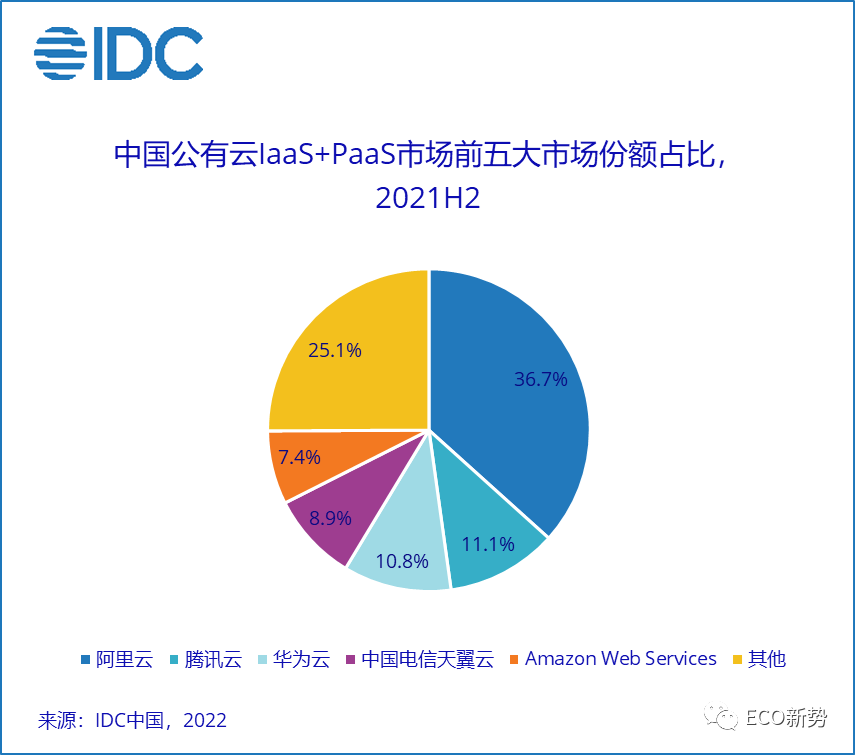 IDC

中国公有云IaaS+PaaS市场前五大市场份额占比，2021H2

36.7%
11.1%
10.8%
8.9%
7.4%
25.1%

阿里云　腾讯云　华为云　中国电信天翼云　Amazon Web Services　其他

来源：IDC中国，2022

ECO新势